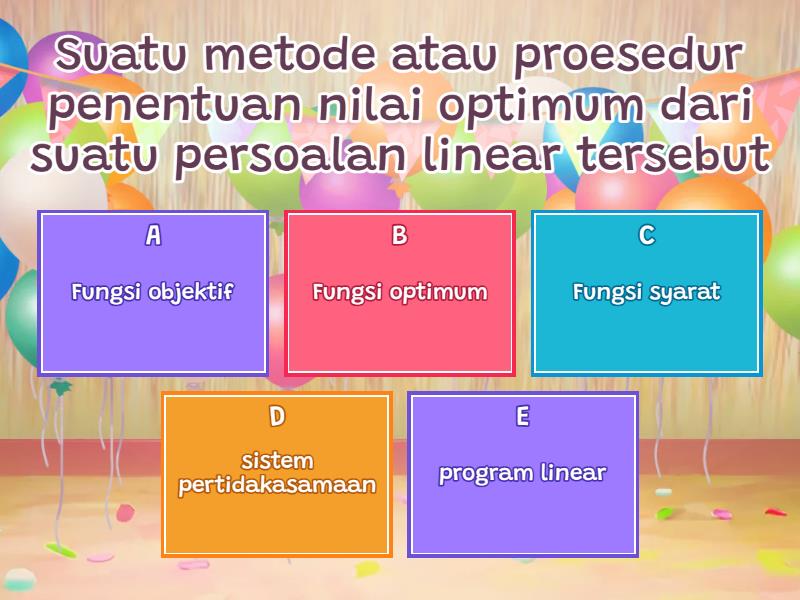 Suatu metode atau proesedur penentuan nilai optimum dari suatu persoalan linear tersebut

A
Fungsi objektif

B
Fungsi optimum

C
Fungsi syarat

D
sistem pertidakasamaan

E
program linear